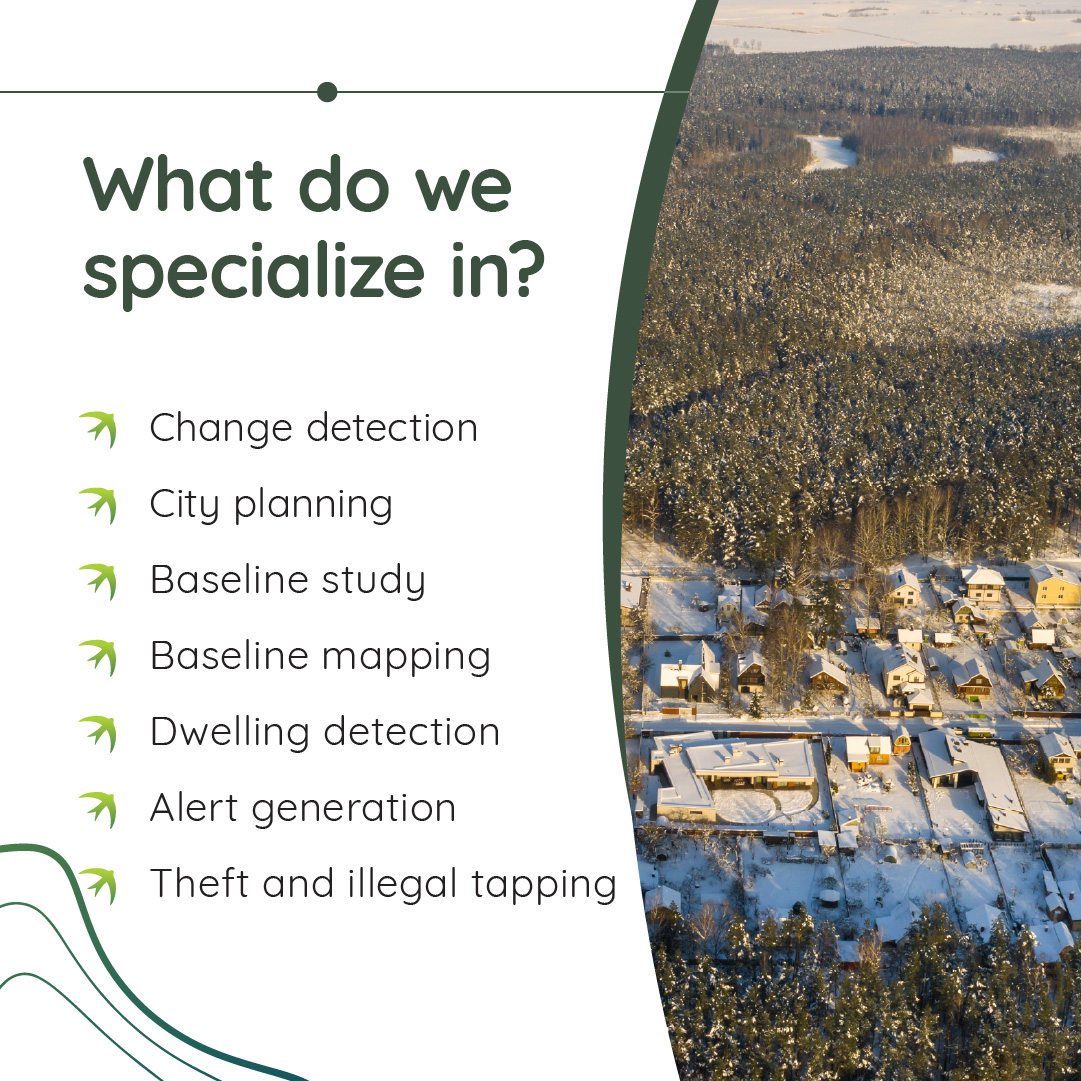 What do we specialize in?

Change detection
City planning
Baseline study
Baseline mapping
Dwelling detection
Alert generation
Theft and illegal tapping